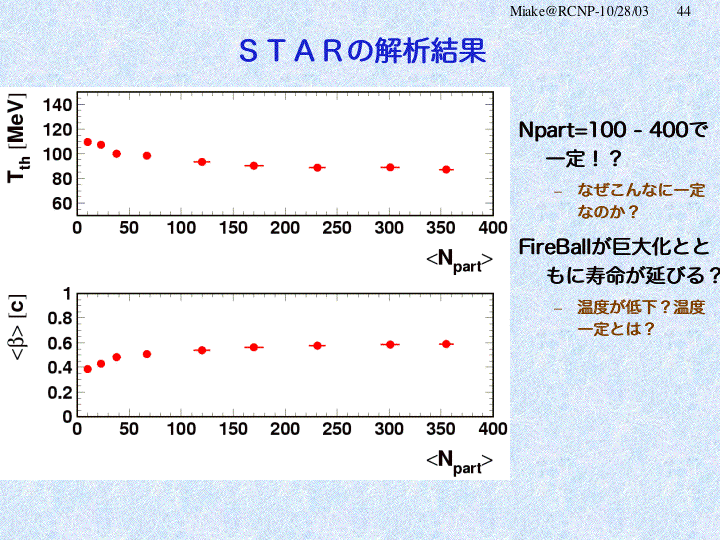 Miake@RCNP-10/28/03 44

ＳＴＡＲの解析結果

$T_{th}$ [MeV]
140
120
100
80
60
0 50 100 150 200 250 300 350 400
$<N_{part}>$

$<\beta>$ [c]
1
0.8
0.6
0.4
0.2
0
0 50 100 150 200 250 300 350 400
$<N_{part}>$

Npart=100 - 400で一定！？

– なぜこんなに一定なのか？

FireBallが巨大化とともに寿命が延びる？

– 温度が低下？温度一定とは？